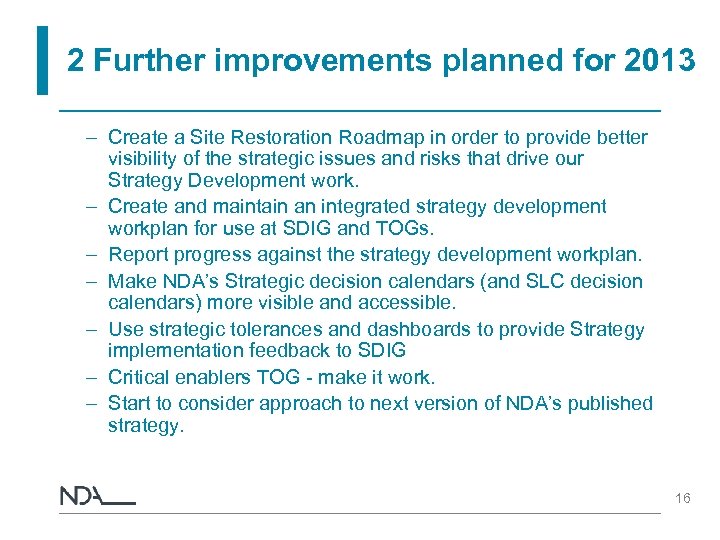 2 Further improvements planned for 2013

– Create a Site Restoration Roadmap in order to provide better visibility of the strategic issues and risks that drive our Strategy Development work.
– Create and maintain an integrated strategy development workplan for use at SDIG and TOGs.
– Report progress against the strategy development workplan.
– Make NDA's Strategic decision calendars (and SLC decision calendars) more visible and accessible.
– Use strategic tolerances and dashboards to provide Strategy implementation feedback to SDIG
– Critical enablers TOG - make it work.
– Start to consider approach to next version of NDA's published strategy.

NDA

16